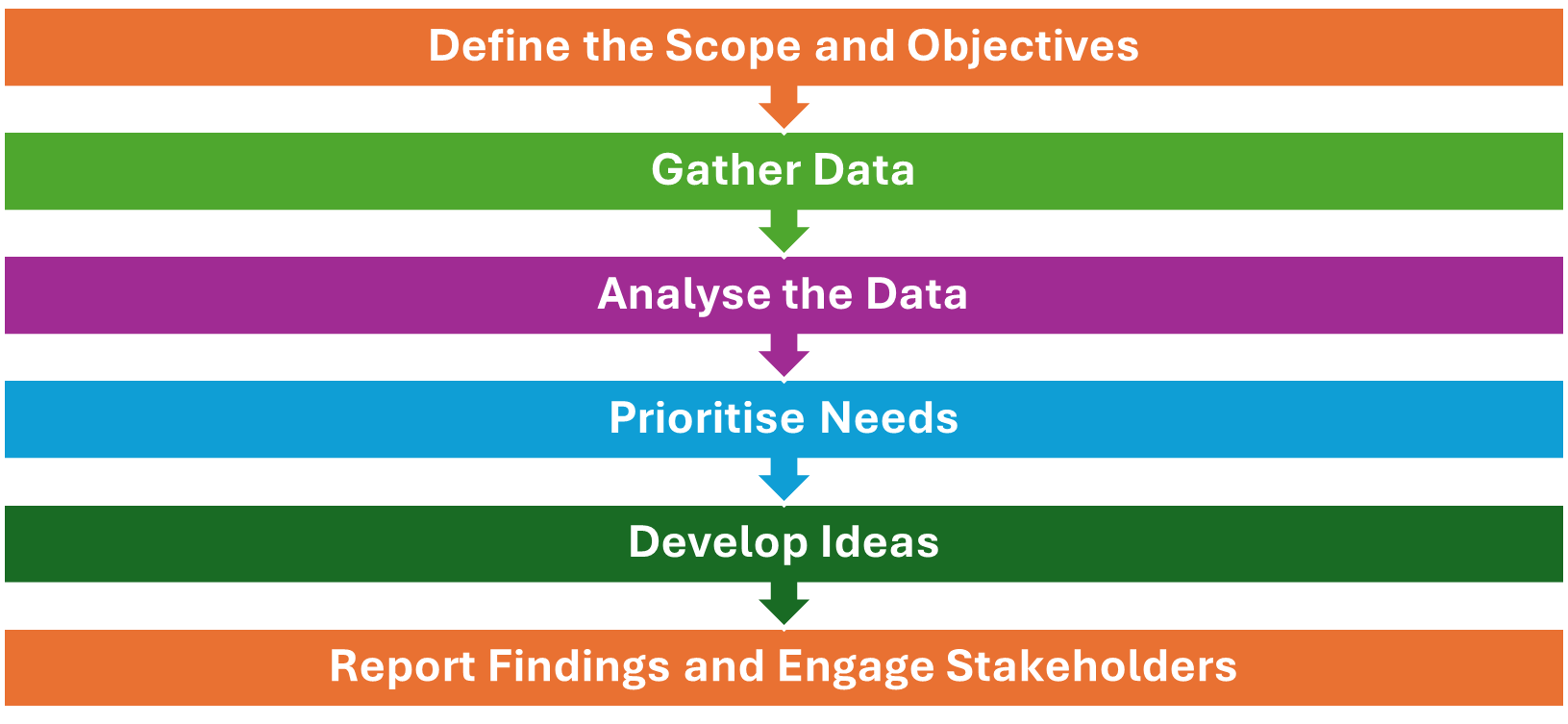 Define the Scope and Objectives

Gather Data

Analyse the Data

Prioritise Needs

Develop Ideas

Report Findings and Engage Stakeholders